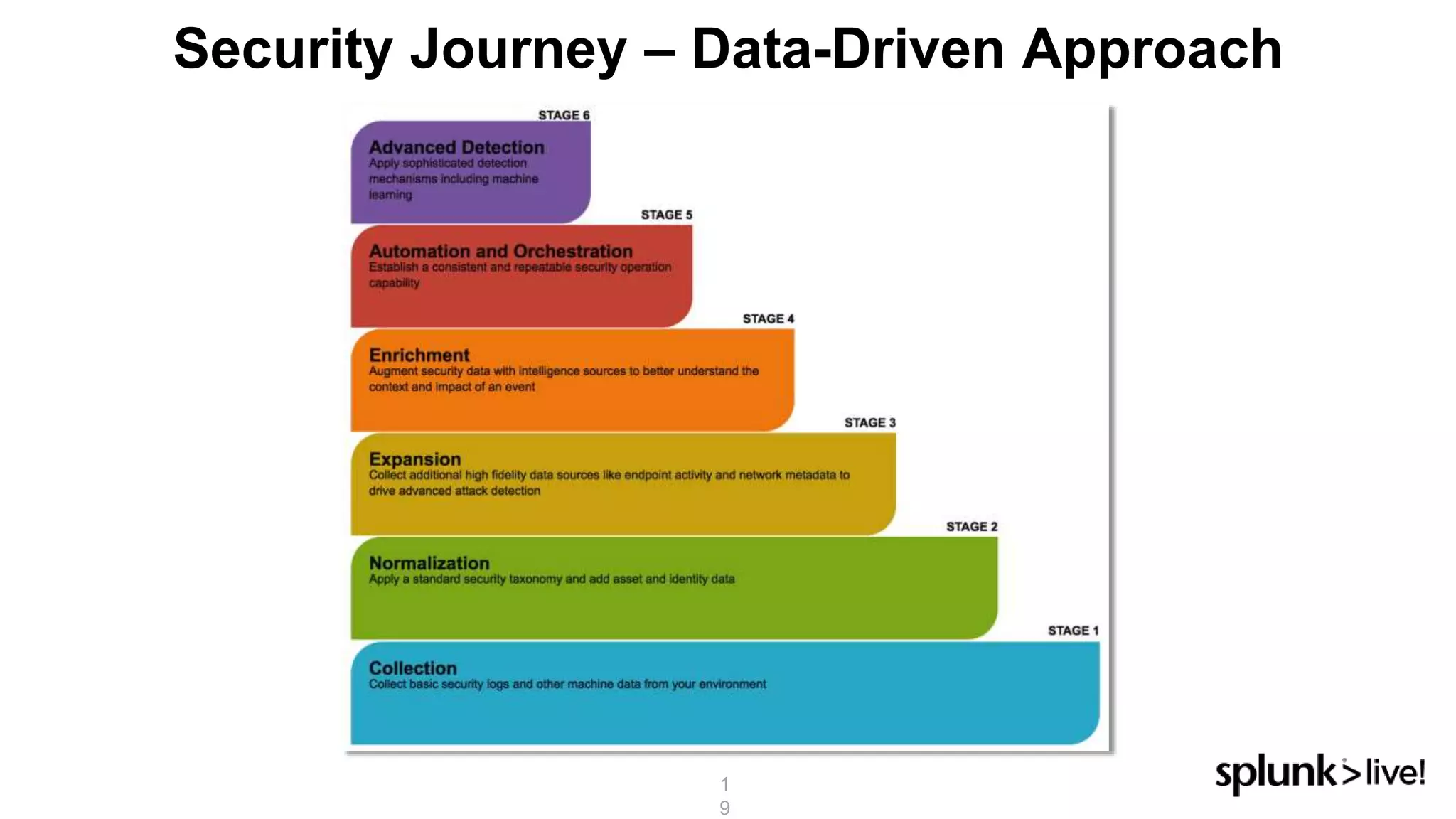 Security Journey – Data-Driven Approach

STAGE 6

Advanced Detection
Apply sophisticated detection mechanisms including machine learning

STAGE 5

Automation and Orchestration
Establish a consistent and repeatable security operation capability

STAGE 4

Enrichment
Augment security data with intelligence sources to better understand the context and impact of an event

STAGE 3

Expansion
Collect additional high fidelity data sources like endpoint activity and network metadata to drive advanced attack detection

STAGE 2

Normalization
Apply a standard security taxonomy and add asset and identity data

STAGE 1

Collection
Collect basic security logs and other machine data from your environment

1
9

splunk>live!